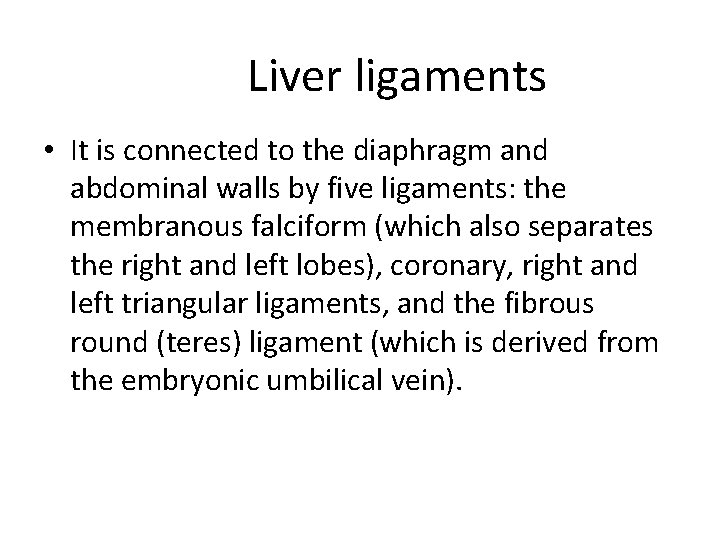 Liver ligaments

• It is connected to the diaphragm and abdominal walls by five ligaments: the membranous falciform (which also separates the right and left lobes), coronary, right and left triangular ligaments, and the fibrous round (teres) ligament (which is derived from the embryonic umbilical vein).